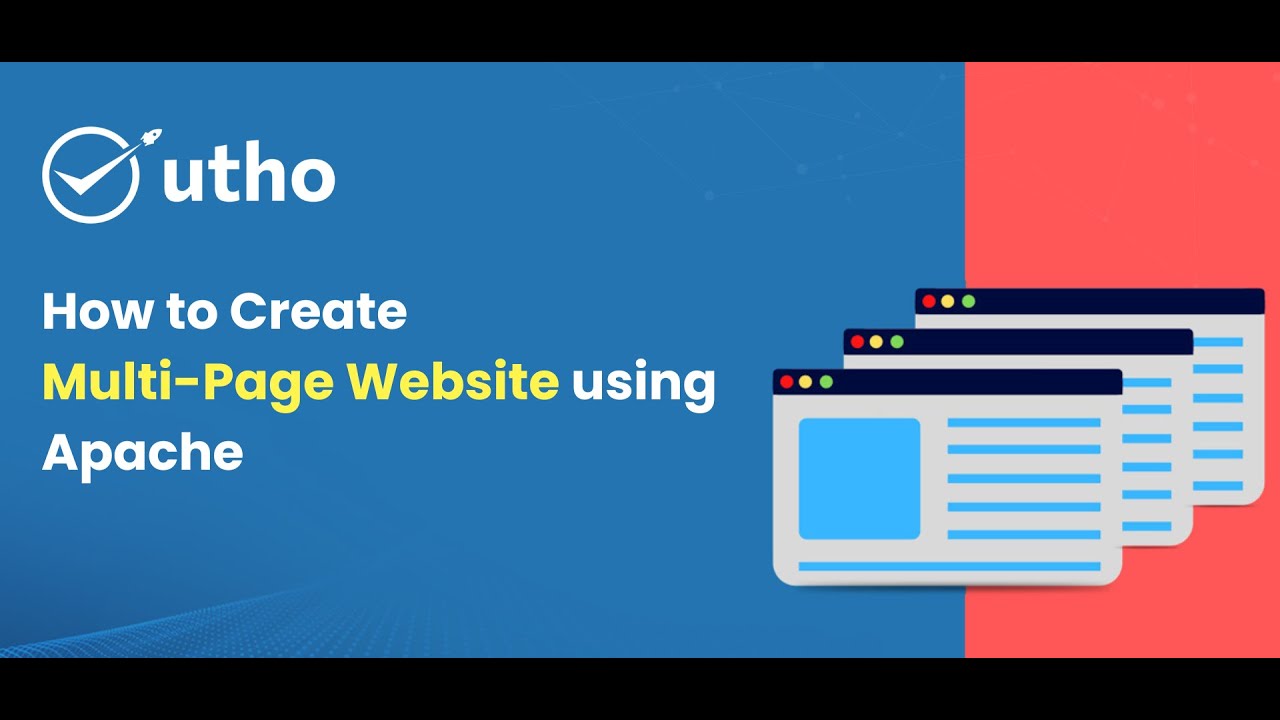 utho

How to Create Multi-Page Website using Apache